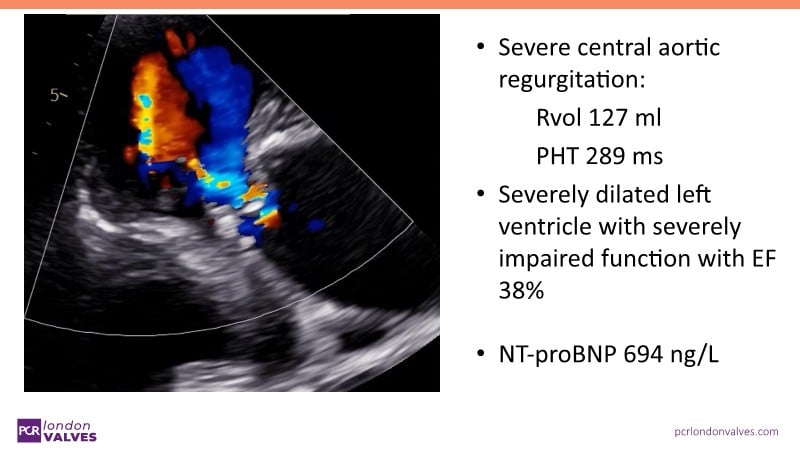 5

• Severe central aortic regurgitation:

Rvol 127 ml

PHT 289 ms

• Severely dilated left ventricle with severely impaired function with EF 38%

• NT-proBNP 694 ng/L

PCR london VALVES

pcrlondonvalves.com